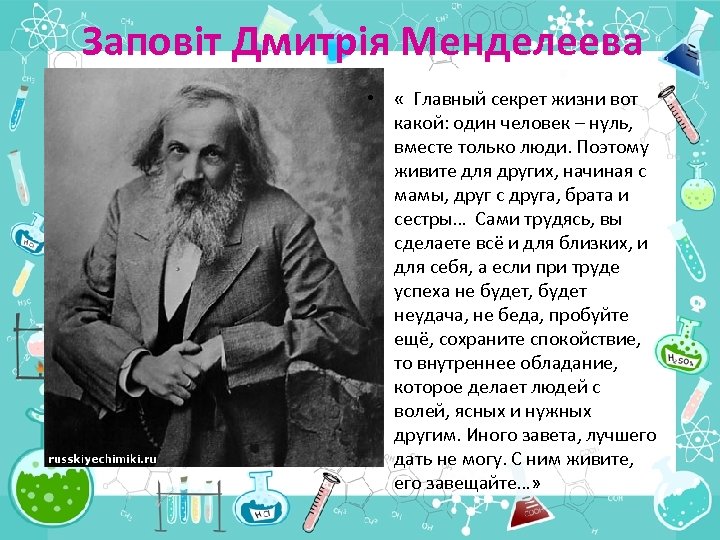 Заповіт Дмитрія Менделеева

• « Главный секрет жизни вот какой: один человек – нуль, вместе только люди. Поэтому живите для других, начиная с мамы, друг с друга, брата и сестры… Сами трудясь, вы сделаете всё и для близких, и для себя, а если при труде успеха не будет, будет неудача, не беда, пробуйте ещё, сохраните спокойствие, то внутреннее обладание, которое делает людей с волей, ясных и нужных другим. Иного завета, лучшего дать не могу. С ним живите, его завещайте…»

russkiyechimiki.ru

$H_2O$

$H_2SO_4$

HCl